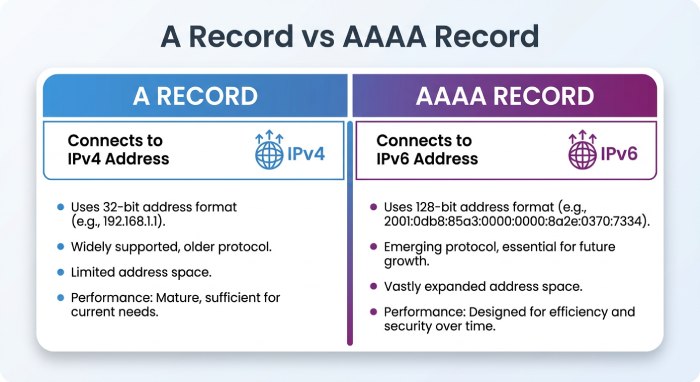 A Record vs AAAA Record

A RECORD

Connects to IPv4 Address

IPv4

- Uses 32-bit address format (e.g., 192.168.1.1).
- Widely supported, older protocol.
- Limited address space.
- Performance: Mature, sufficient for current needs.

AAAA RECORD

Connects to IPv6 Address

IPv6

- Uses 128-bit address format (e.g., 2001:0db8:85a3:0000:0000:8a2e:0370:7334).
- Emerging protocol, essential for future growth.
- Vastly expanded address space.
- Performance: Designed for efficiency and security over time.